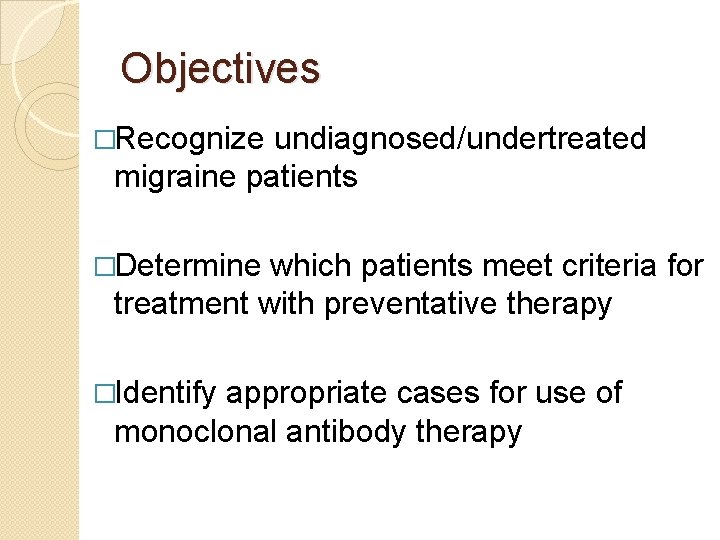 Objectives

□Recognize undiagnosed/undertreated migraine patients

□Determine which patients meet criteria for treatment with preventative therapy

□Identify appropriate cases for use of monoclonal antibody therapy